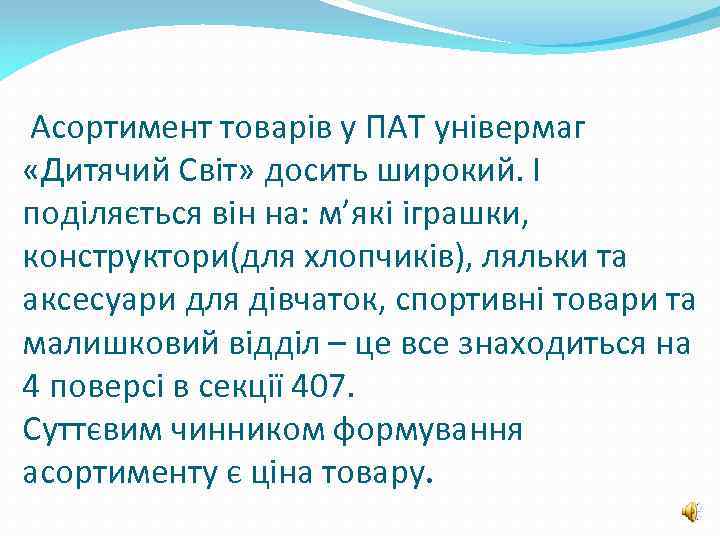 Асортимент товарів у ПАТ універмаг «Дитячий Світ» досить широкий. І поділяється він на: м’які іграшки, конструктори(для хлопчиків), ляльки та аксесуари для дівчаток, спортивні товари та малишковий відділ – це все знаходиться на 4 поверсі в секції 407.
Суттєвим чинником формування асортименту є ціна товару.